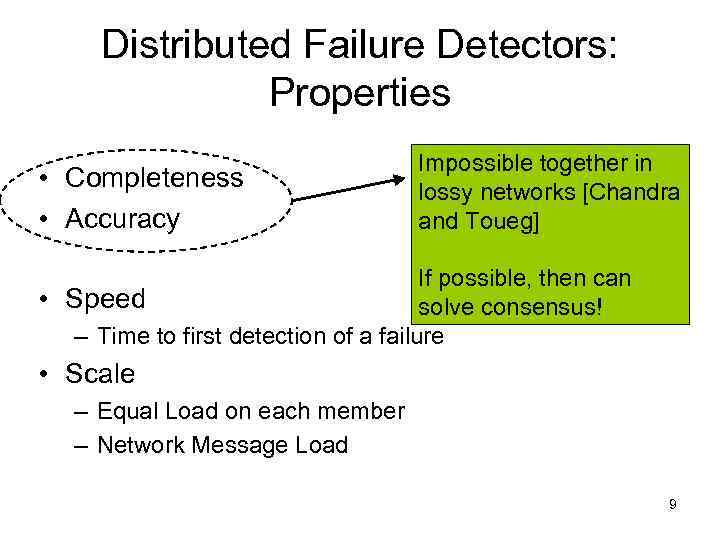 Distributed Failure Detectors: Properties

• Completeness
• Accuracy

Impossible together in lossy networks [Chandra and Toueg]

If possible, then can solve consensus!

• Speed
– Time to first detection of a failure
• Scale
– Equal Load on each member
– Network Message Load

9